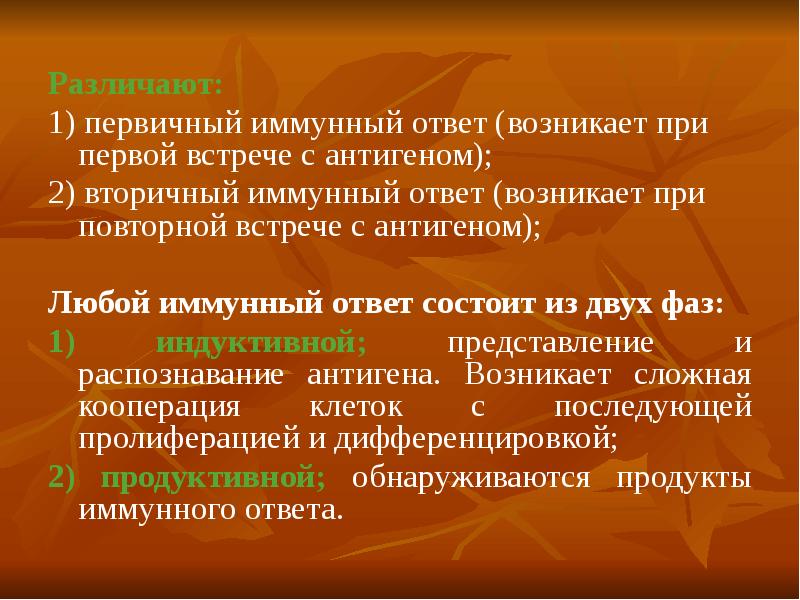 Различают:
1) первичный иммунный ответ (возникает при первой встрече с антигеном);
2) вторичный иммунный ответ (возникает при повторной встрече с антигеном);

Любой иммунный ответ состоит из двух фаз:
1) индуктивной; представление и распознавание антигена. Возникает сложная кооперация клеток с последующей пролиферацией и дифференцировкой;
2) продуктивной; обнаруживаются продукты иммунного ответа.